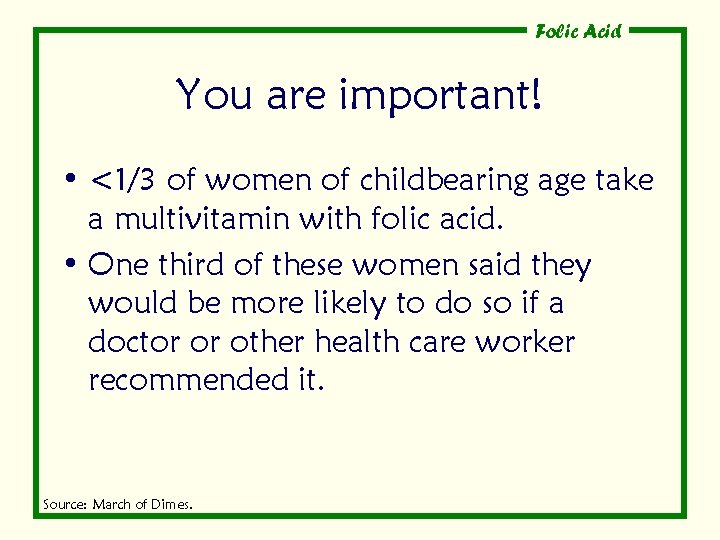 Folic Acid

You are important!

• <1/3 of women of childbearing age take a multivitamin with folic acid.

• One third of these women said they would be more likely to do so if a doctor or other health care worker recommended it.

Source: March of Dimes.